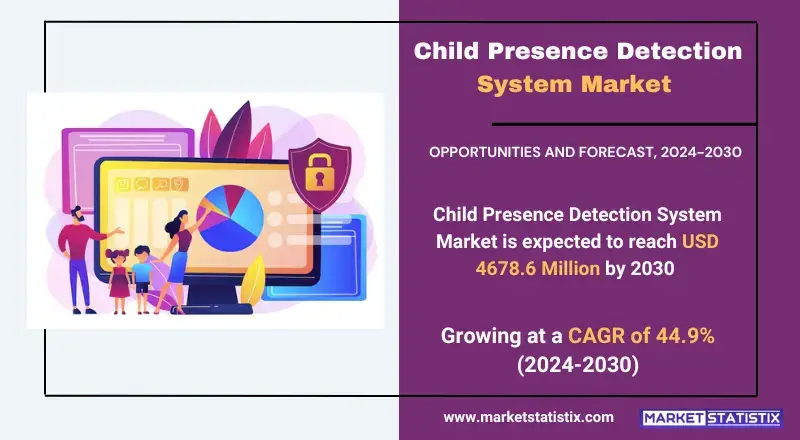 Child Presence Detection System Market

OPPORTUNITIES AND FORECAST, 2024–2030

Child Presence Detection System Market is expected to reach USD 4678.6 Million by 2030

Growing at a CAGR of 44.9% (2024-2030)

www.marketstatistix.com

MARKET STATISTIX